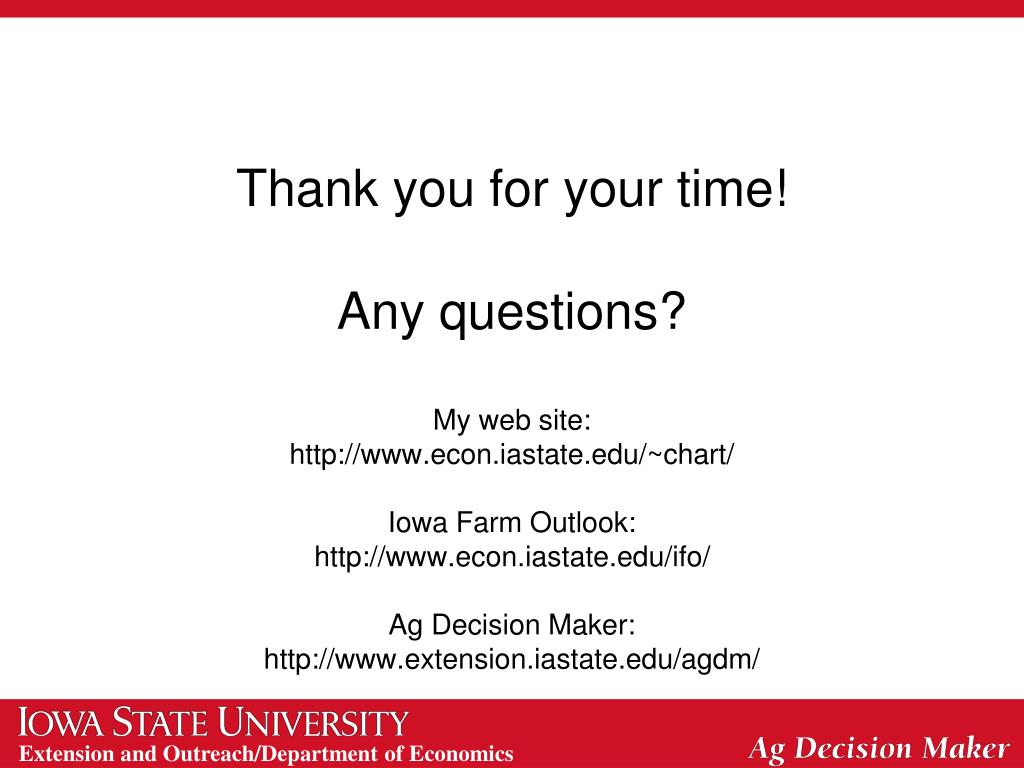 Thank you for your time!

Any questions?

My web site:
http://www.econ.iastate.edu/~chart/

Iowa Farm Outlook:
http://www.econ.iastate.edu/ifo/

Ag Decision Maker:
http://www.extension.iastate.edu/agdm/

IOWA STATE UNIVERSITY
Extension and Outreach/Department of Economics

Ag Decision Maker